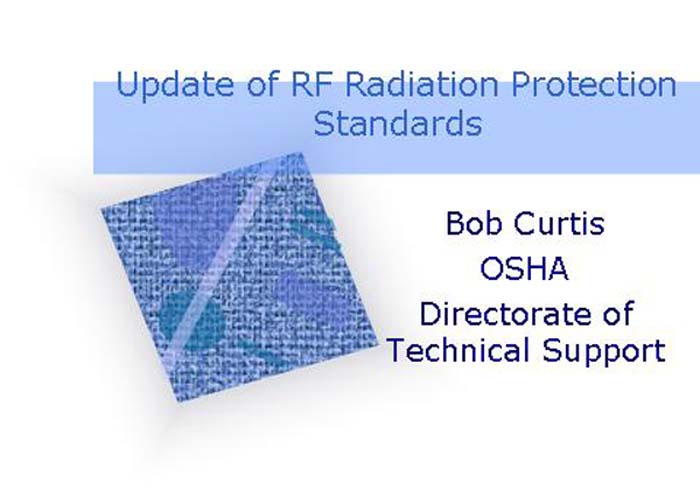 Update of RF Radiation Protection Standards

Bob Curtis
OSHA
Directorate of Technical Support